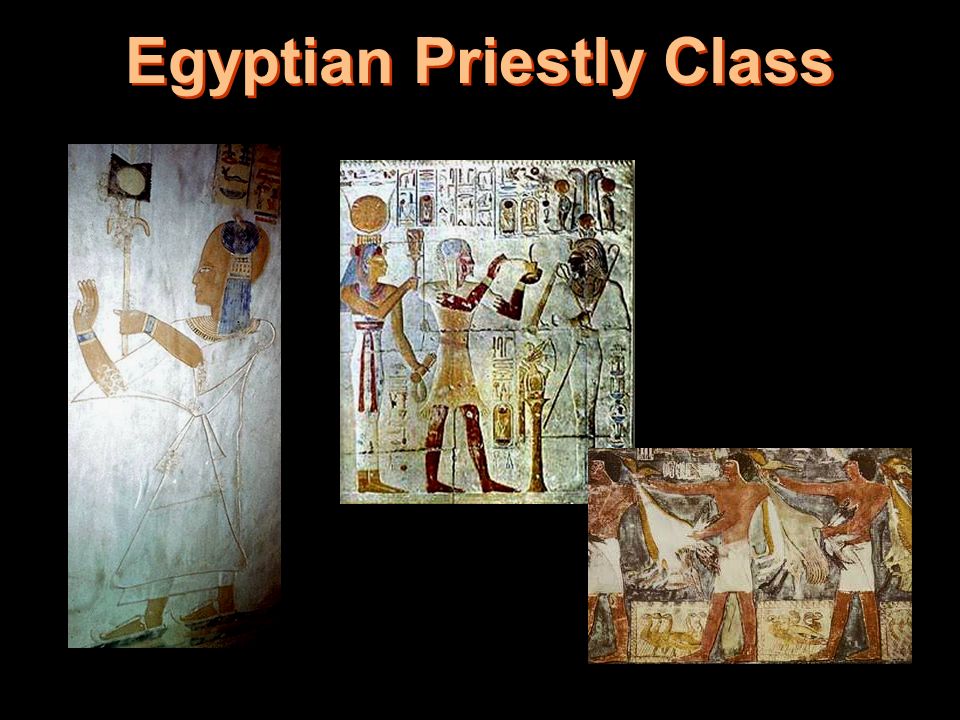 Egyptian Priestly Class